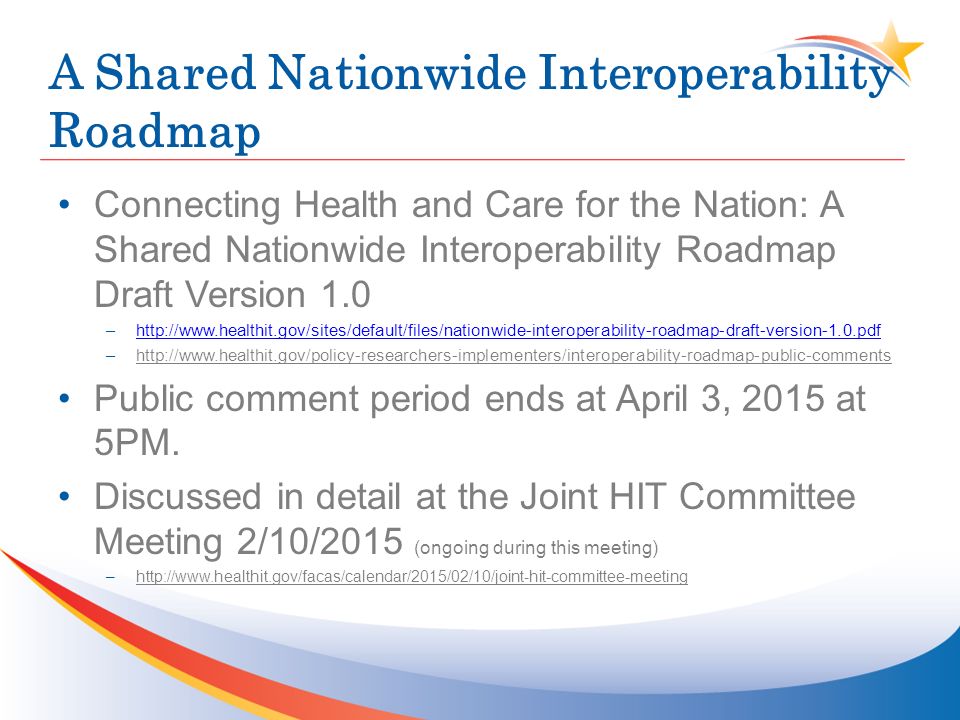 A Shared Nationwide Interoperability Roadmap

• Connecting Health and Care for the Nation: A Shared Nationwide Interoperability Roadmap Draft Version 1.0
– http://www.healthit.gov/sites/default/files/nationwide-interoperability-roadmap-draft-version-1.0.pdf
– http://www.healthit.gov/policy-researchers-implementers/interoperability-roadmap-public-comments

• Public comment period ends at April 3, 2015 at 5PM.

• Discussed in detail at the Joint HIT Committee Meeting 2/10/2015 (ongoing during this meeting)
– http://www.healthit.gov/facas/calendar/2015/02/10/joint-hit-committee-meeting